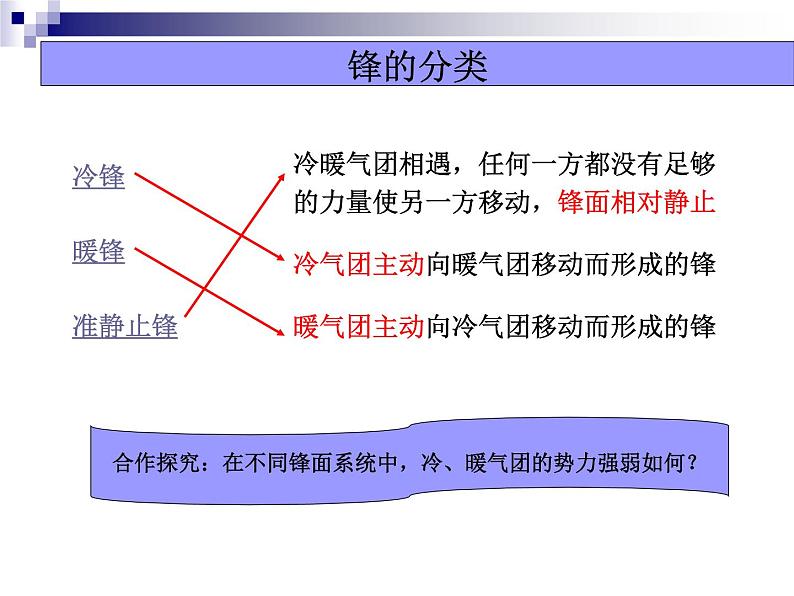 锋的分类

冷锋

暖锋

准静止锋

冷暖气团相遇，任何一方都没有足够的力量使另一方移动，锋面相对静止

冷气团主动向暖气团移动而形成的锋

暖气团主动向冷气团移动而形成的锋

合作探究：在不同锋面系统中，冷、暖气团的势力强弱如何？